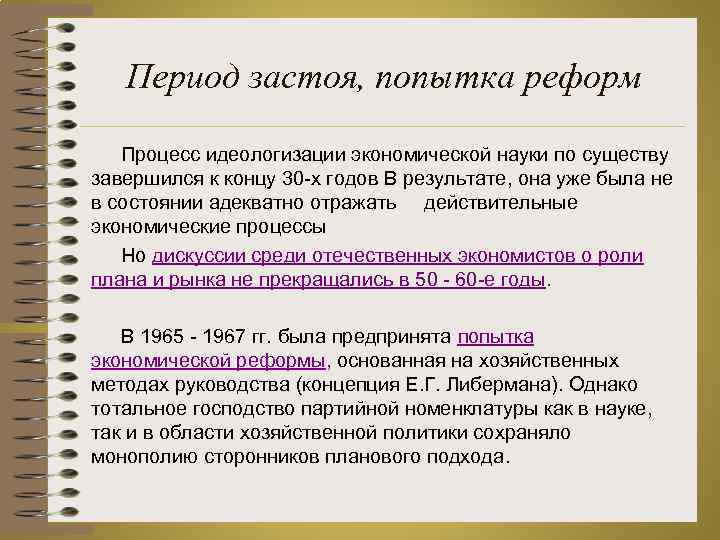 Период застоя, попытка реформ

Процесс идеологизации экономической науки по существу завершился к концу 30-х годов В результате, она уже была не в состоянии адекватно отражать действительные экономические процессы

Но дискуссии среди отечественных экономистов о роли плана и рынка не прекращались в 50 - 60-е годы.

В 1965 - 1967 гг. была предпринята попытка экономической реформы, основанная на хозяйственных методах руководства (концепция Е.Г. Либермана). Однако тотальное господство партийной номенклатуры как в науке, так и в области хозяйственной политики сохраняло монополию сторонников планового подхода.